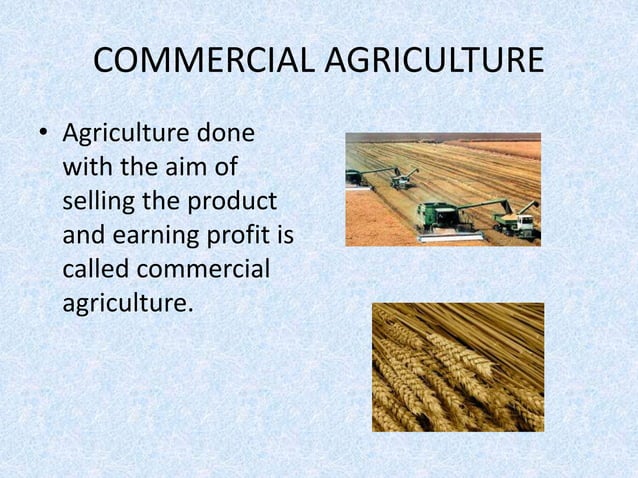 COMMERCIAL AGRICULTURE

• Agriculture done with the aim of selling the product and earning profit is called commercial agriculture.